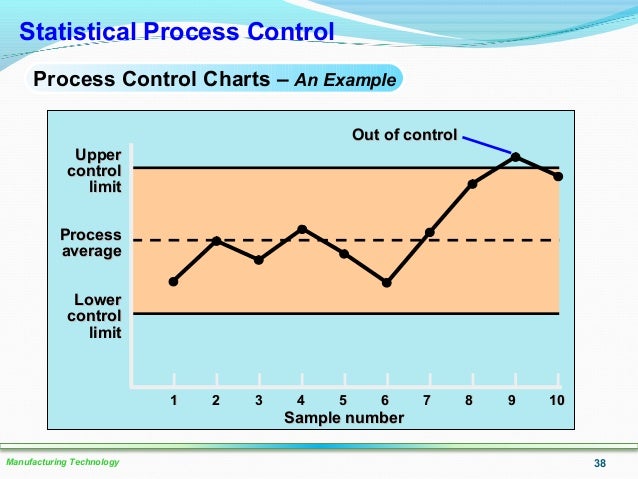 Statistical Process Control

Process Control Charts – An Example

Out of control

Upper control limit

Process average

Lower control limit

1 2 3 4 5 6 7 8 9 10

Sample number

Manufacturing Technology

38